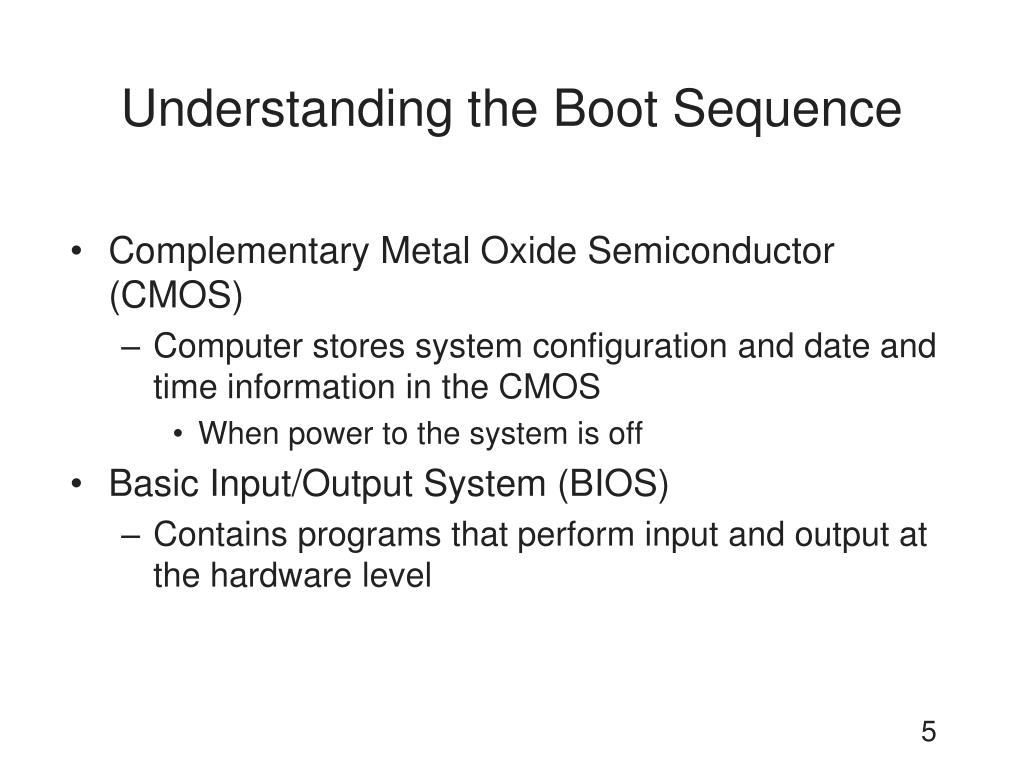 Understanding the Boot Sequence

• Complementary Metal Oxide Semiconductor (CMOS)
– Computer stores system configuration and date and time information in the CMOS
• When power to the system is off
• Basic Input/Output System (BIOS)
– Contains programs that perform input and output at the hardware level

5